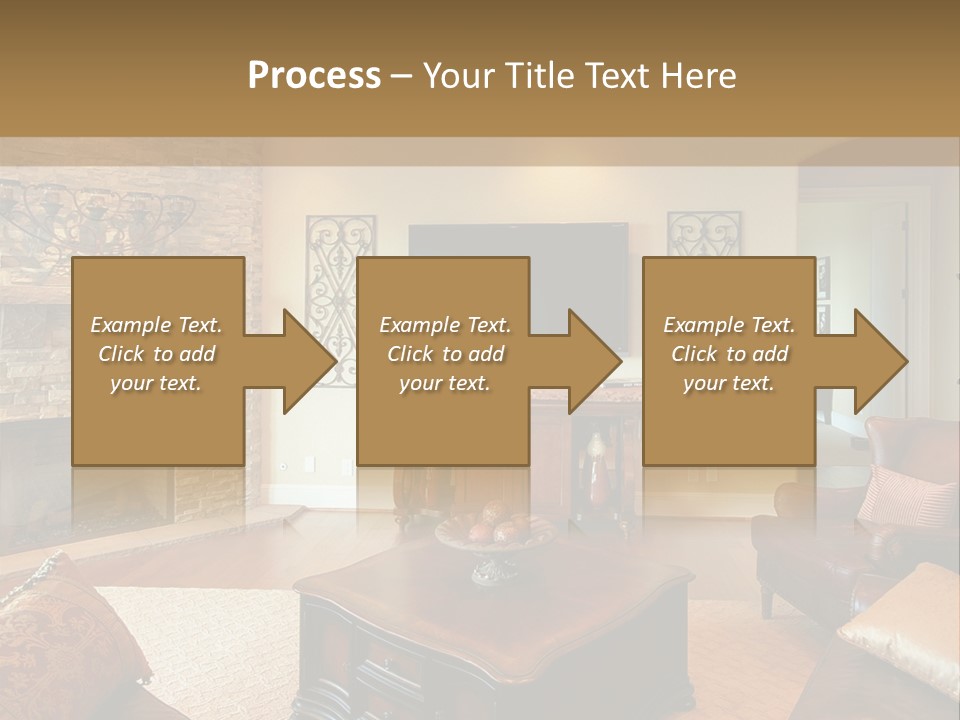 Process – Your Title Text Here

Example Text. Click to add your text.

Example Text. Click to add your text.

Example Text. Click to add your text.